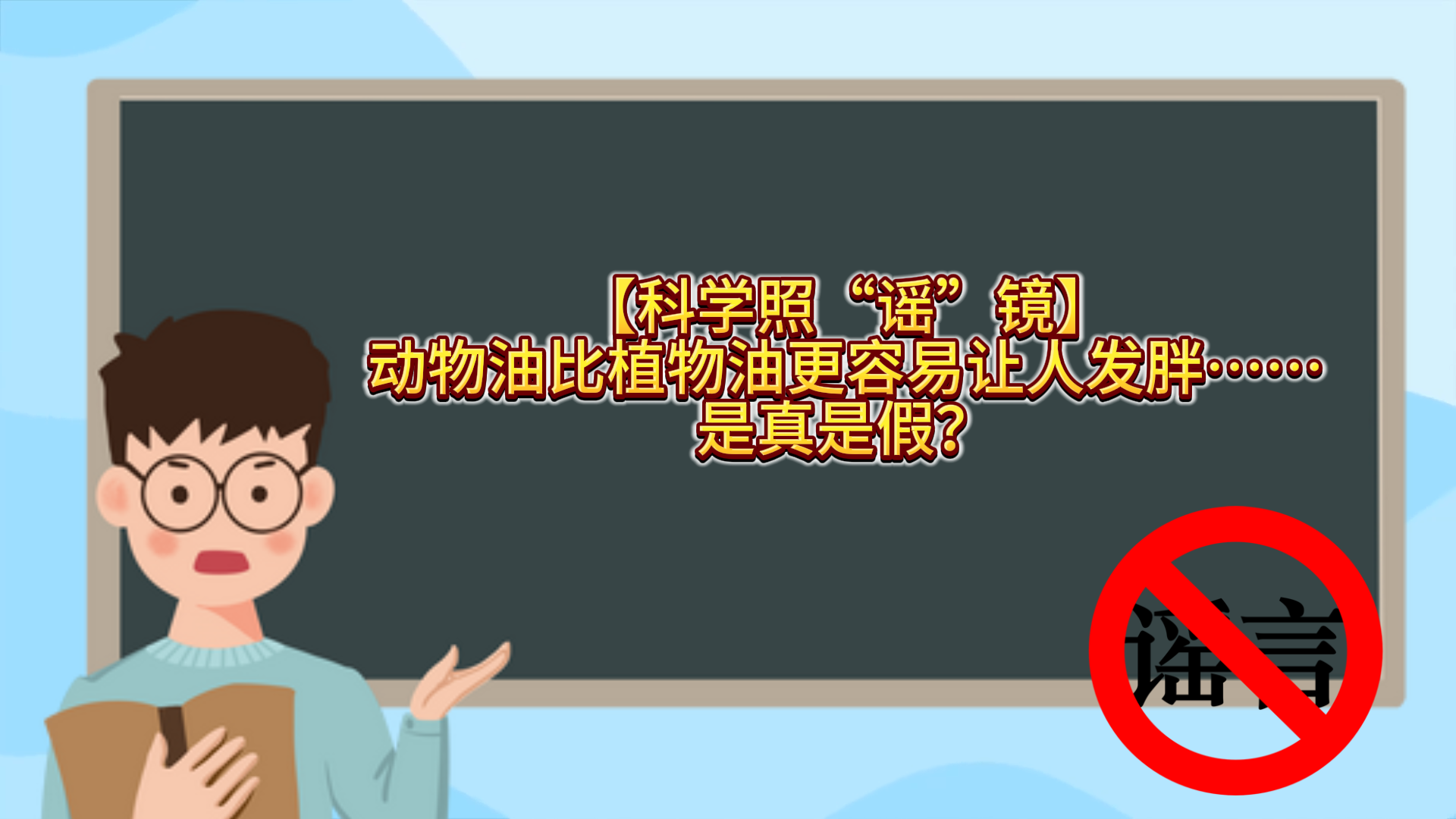 【科学照“谣”镜】
动物油比植物油更容易让人发胖……
是真是假?

谣言